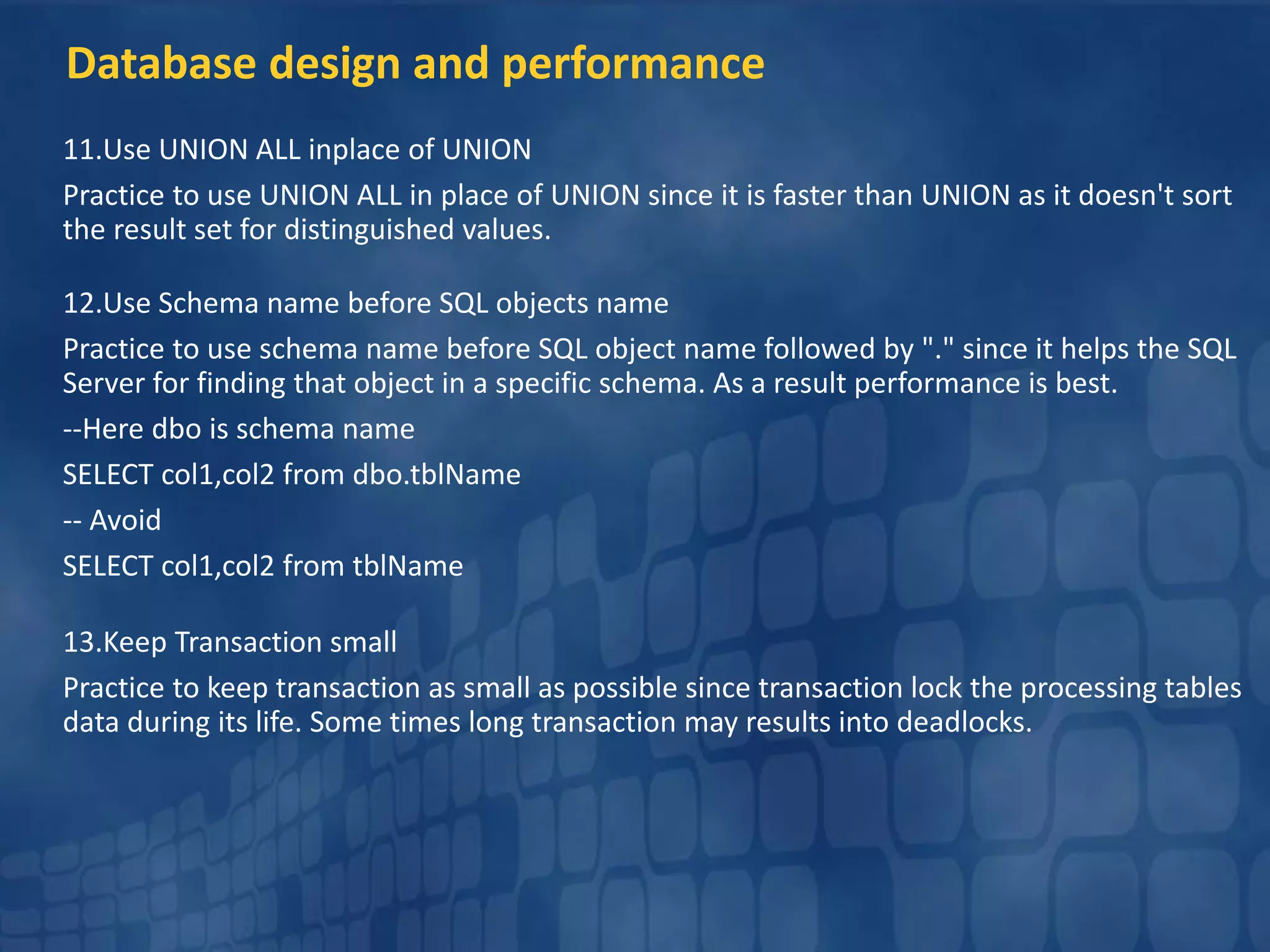 Database design and performance

11.Use UNION ALL inplace of UNION

Practice to use UNION ALL in place of UNION since it is faster than UNION as it doesn't sort the result set for distinguished values.

12.Use Schema name before SQL objects name

Practice to use schema name before SQL object name followed by "." since it helps the SQL Server for finding that object in a specific schema. As a result performance is best.

--Here dbo is schema name

SELECT col1,col2 from dbo.tblName

-- Avoid

SELECT col1,col2 from tblName

13.Keep Transaction small

Practice to keep transaction as small as possible since transaction lock the processing tables data during its life. Some times long transaction may results into deadlocks.